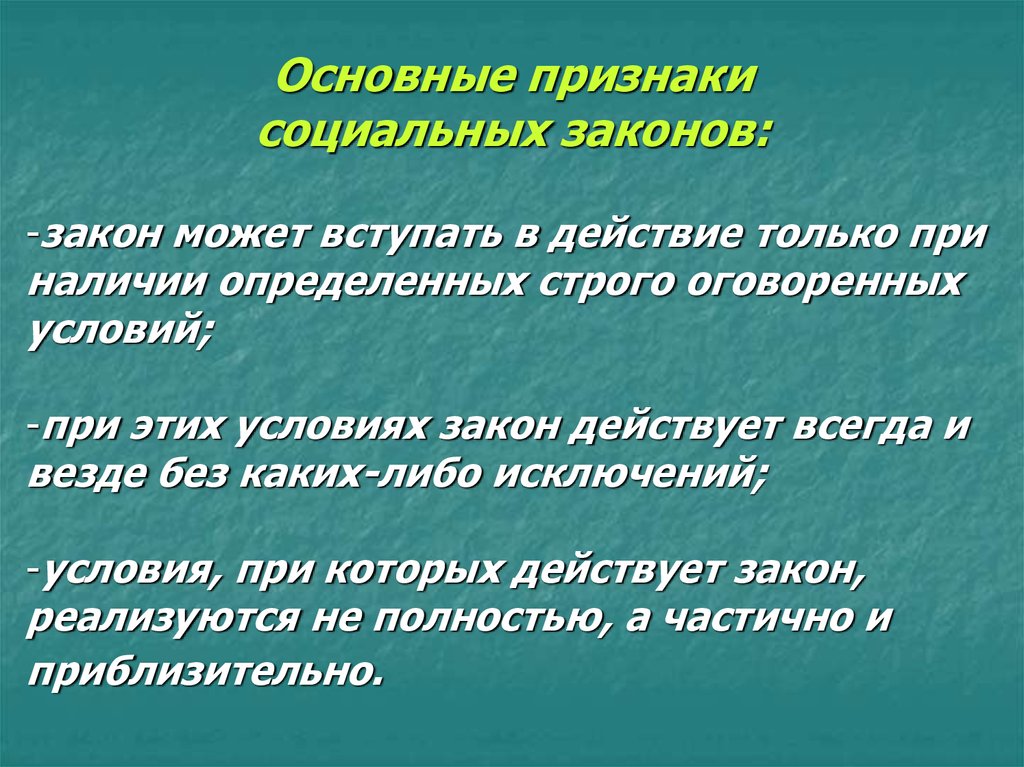 Основные признаки социальных законов:

-закон может вступать в действие только при наличии определенных строго оговоренных условий;

-при этих условиях закон действует всегда и везде без каких-либо исключений;

-условия, при которых действует закон, реализуются не полностью, а частично и приблизительно.